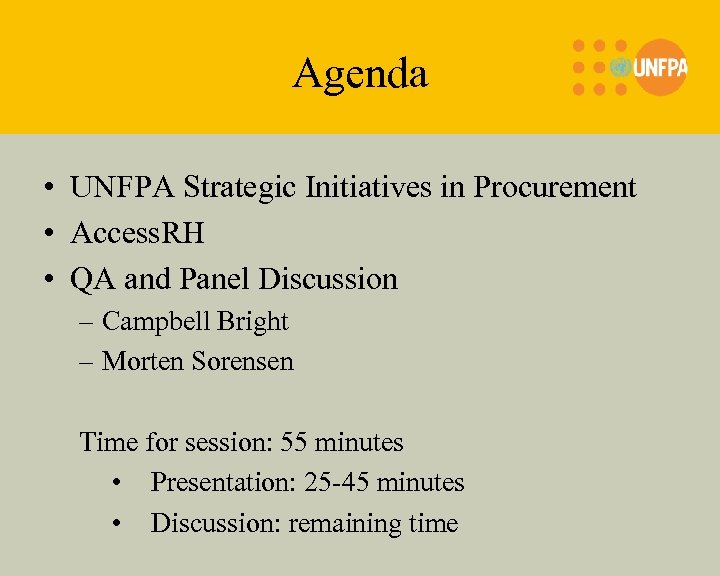 Agenda

UNFPA

• UNFPA Strategic Initiatives in Procurement
• AccessRH
• QA and Panel Discussion
– Campbell Bright
– Morten Sorensen

Time for session: 55 minutes
• Presentation: 25-45 minutes
• Discussion: remaining time